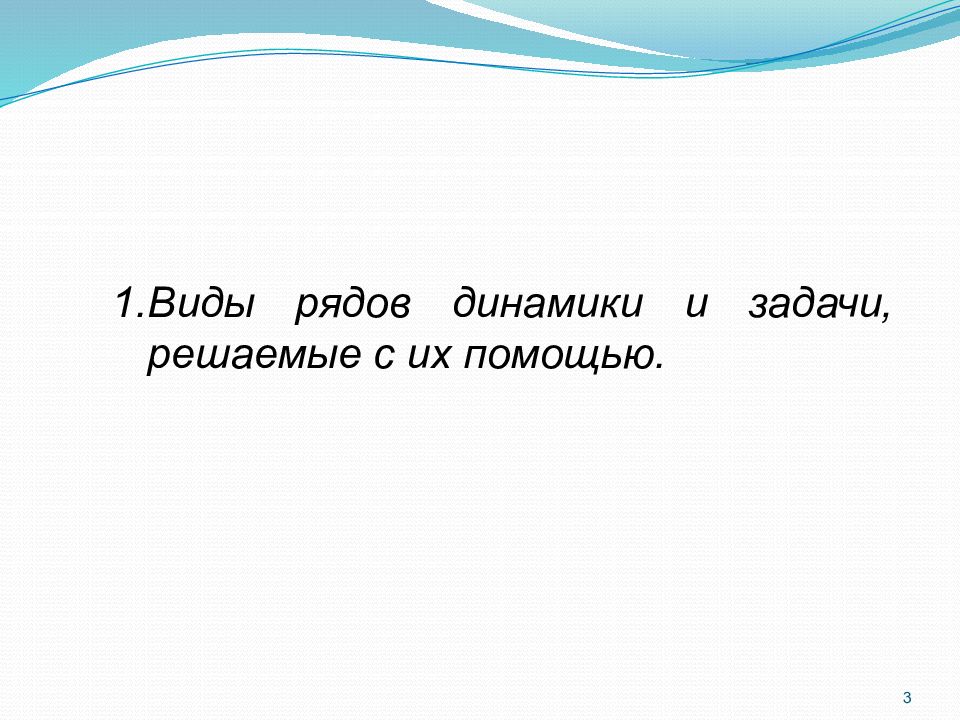 1.Виды рядов динамики и задачи, решаемые с их помощью.

3